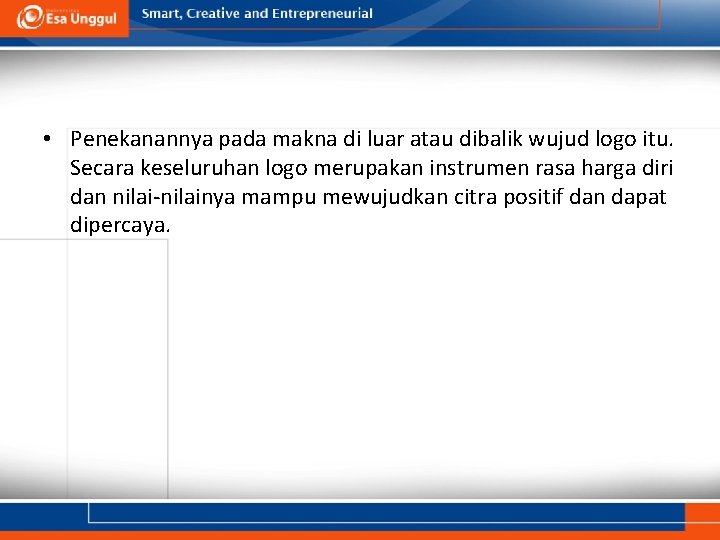 Esa Unggul

Smart, Creative and Entrepreneurial

• Penekanannya pada makna di luar atau dibalik wujud logo itu. Secara keseluruhan logo merupakan instrumen rasa harga diri dan nilai-nilainya mampu mewujudkan citra positif dan dapat dipercaya.